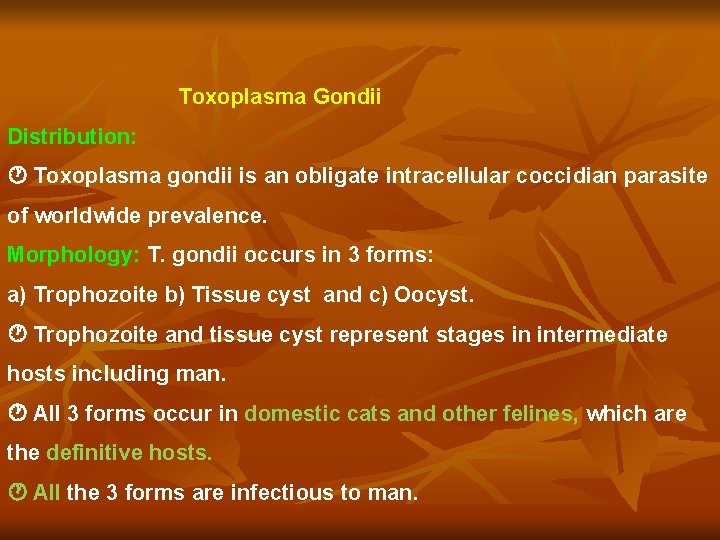 Toxoplasma Gondii

Distribution:

Toxoplasma gondii is an obligate intracellular coccidian parasite of worldwide prevalence.

Morphology: T. gondii occurs in 3 forms:

a) Trophozoite b) Tissue cyst and c) Oocyst.

Trophozoite and tissue cyst represent stages in intermediate hosts including man.

All 3 forms occur in domestic cats and other felines, which are the definitive hosts.

All the 3 forms are infectious to man.